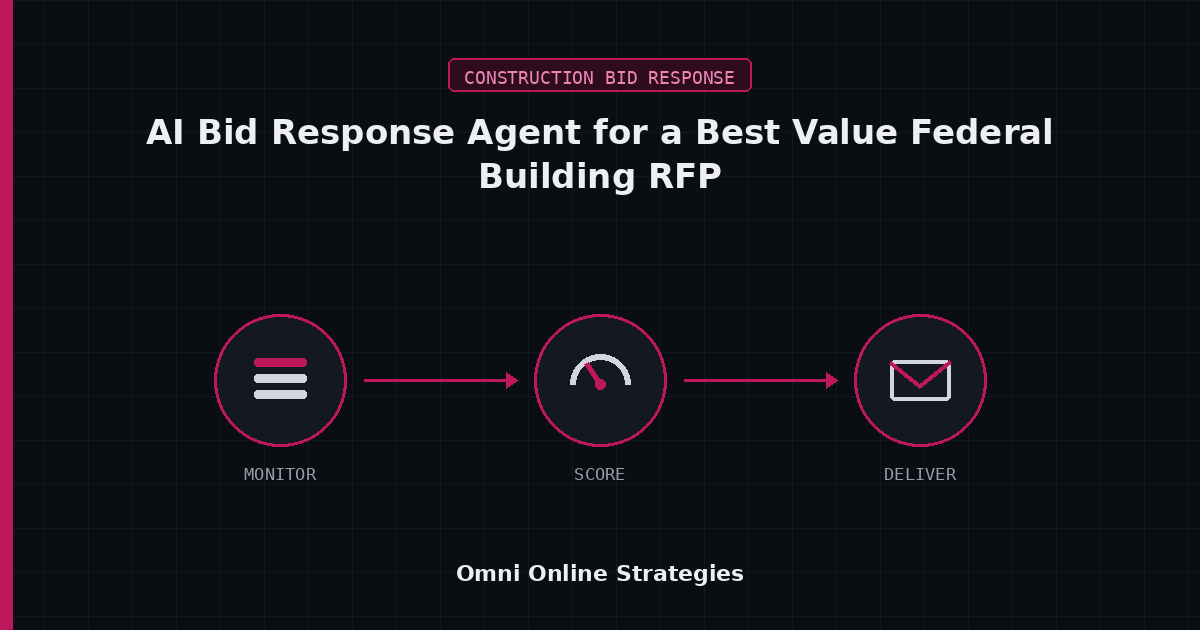 CONSTRUCTION BID RESPONSE

AI Bid Response Agent for a Best Value Federal Building RFP

MONITOR

SCORE

DELIVER

Omni Online Strategies